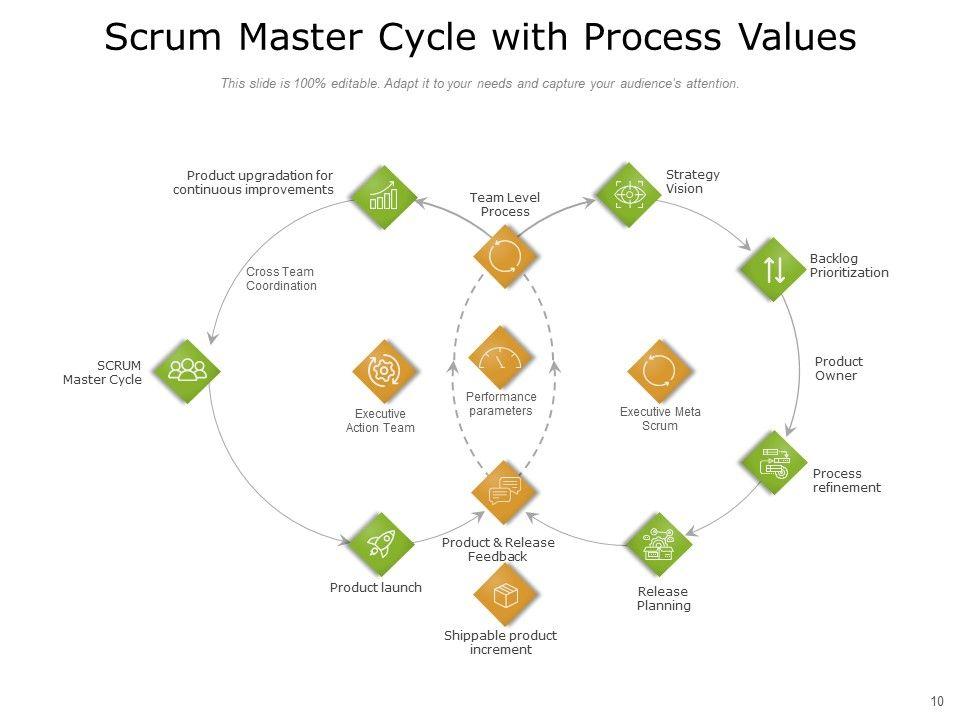 Scrum Master Cycle with Process Values

This slide is 100% editable. Adapt it to your needs and capture your audience's attention.

Product upgradation for continuous improvements

Team Level Process

Strategy Vision

Backlog Prioritization

Cross Team Coordination

SCRUM Master Cycle

Executive Action Team

Performance parameters

Executive Meta Scrum

Product Owner

Process refinement

Product & Release Feedback

Product launch

Release Planning

Shippable product increment

10